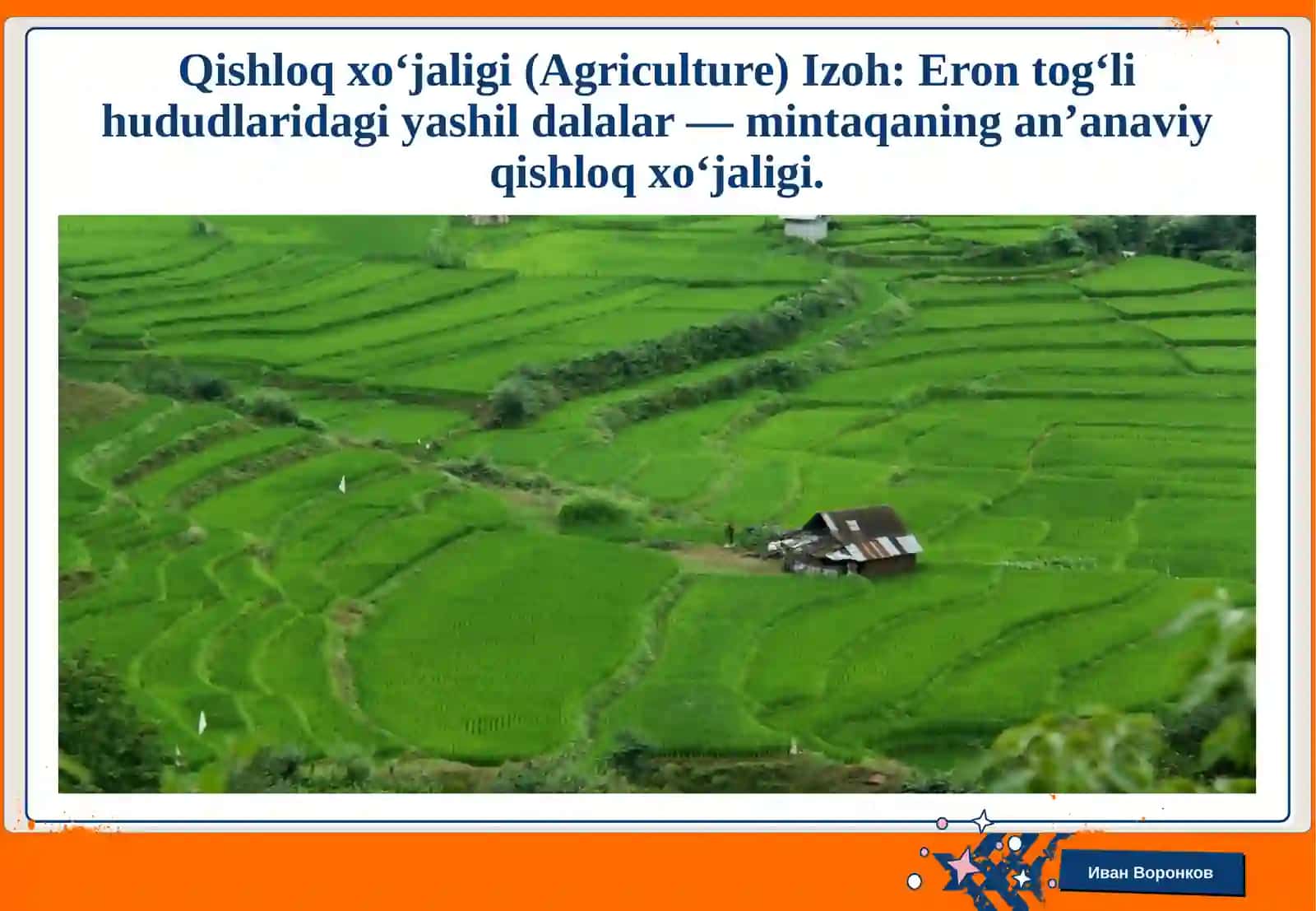 Qishloq xo‘jaligi (Agriculture) Izoh: Eron tog‘li hududlaridagi yashil dalalar — mintaqaning an’anaviy qishloq xo‘jaligi.

Иван Воронков